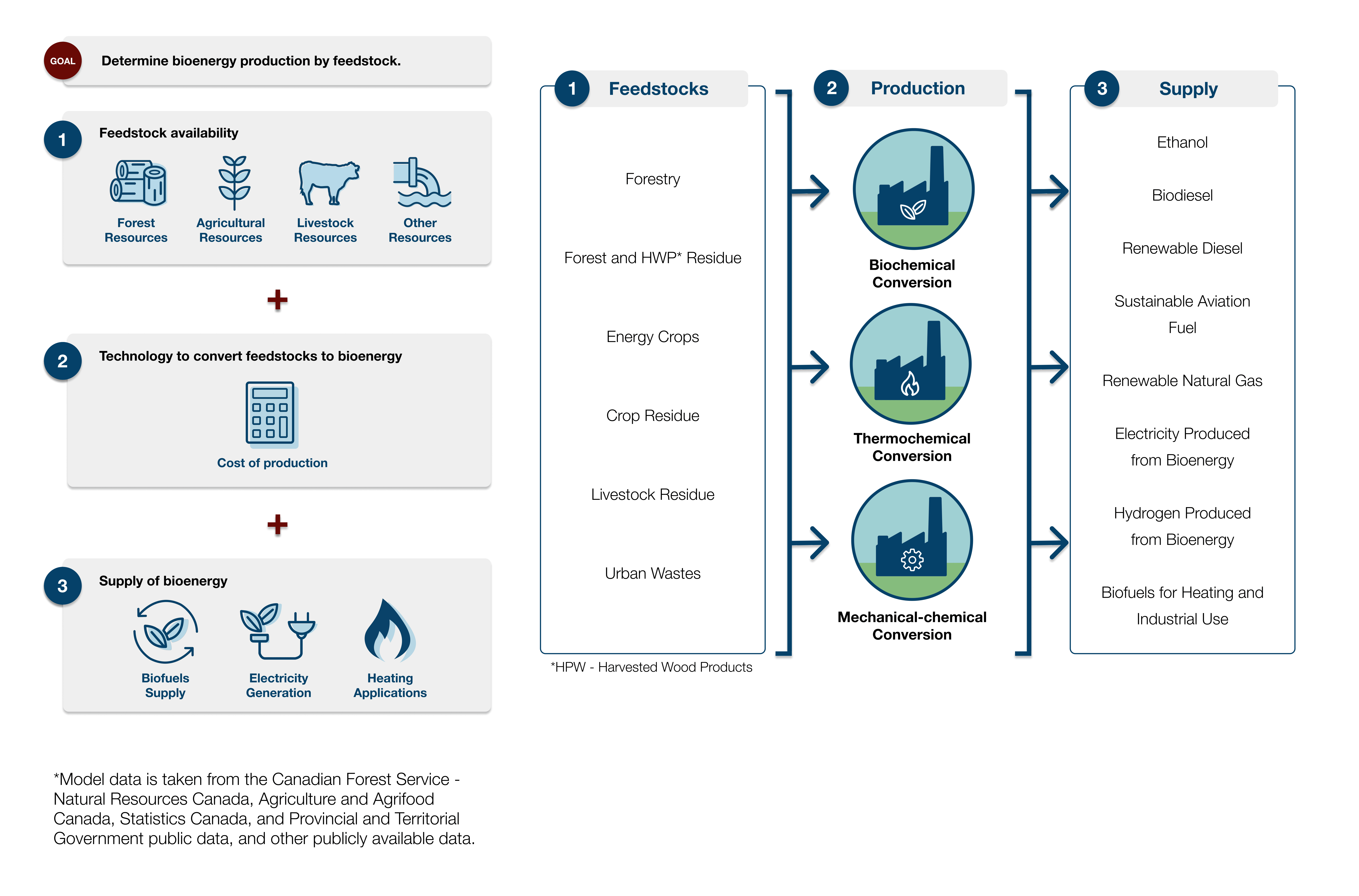 GOAL Determine bioenergy production by feedstock.

1 Feedstock availability

Forest Resources
Agricultural Resources
Livestock Resources
Other Resources

+

2 Technology to convert feedstocks to bioenergy

Cost of production

+

3 Supply of bioenergy

Biofuels Supply
Electricity Generation
Heating Applications

*Model data is taken from the Canadian Forest Service - Natural Resources Canada, Agriculture and Agrifood Canada, Statistics Canada, and Provincial and Territorial Government public data, and other publicly available data.

1 Feedstocks

Forestry

Forest and HWP* Residue

Energy Crops

Crop Residue

Livestock Residue

Urban Wastes

*HPW - Harvested Wood Products

2 Production

Biochemical Conversion

Thermochemical Conversion

Mechanical-chemical Conversion

3 Supply

Ethanol

Biodiesel

Renewable Diesel

Sustainable Aviation Fuel

Renewable Natural Gas

Electricity Produced from Bioenergy

Hydrogen Produced from Bioenergy

Biofuels for Heating and Industrial Use